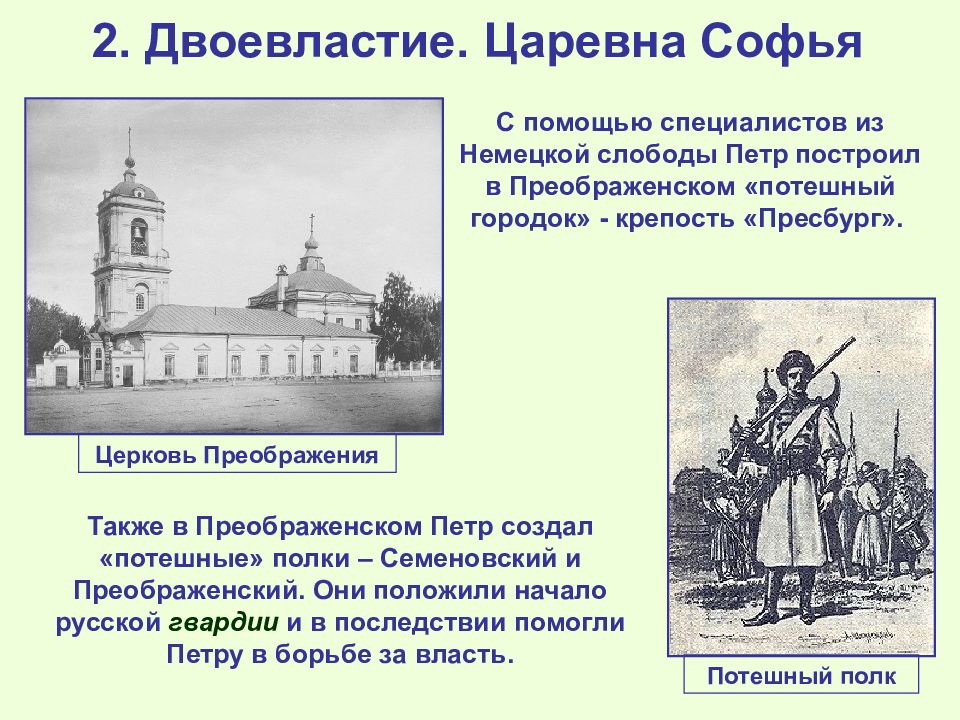 2. Двоевластие. Царевна Софья

С помощью специалистов из Немецкой слободы Петр построил в Преображенском «потешный городок» - крепость «Пресбург».

Церковь Преображения

Также в Преображенском Петр создал «потешные» полки – Семеновский и Преображенский. Они положили начало русской гвардии и в последствии помогли Петру в борьбе за власть.

Потешный полк